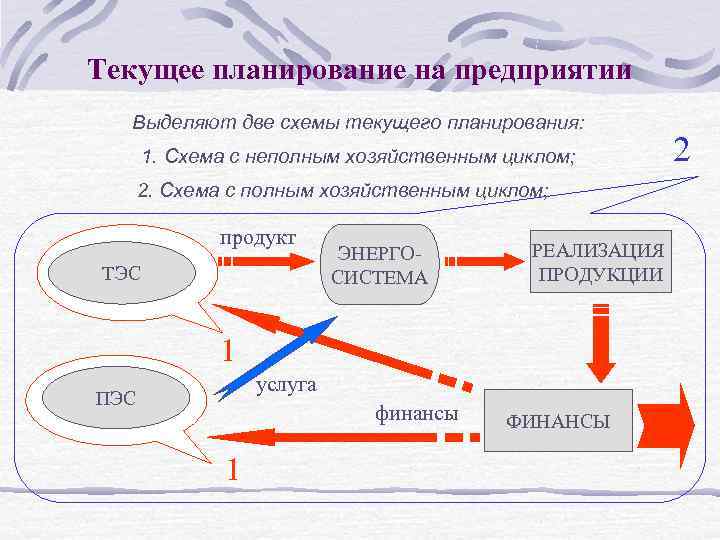 Текущее планирование на предприятии

Выделяют две схемы текущего планирования:

1. Схема с неполным хозяйственным циклом;

2. Схема с полным хозяйственным циклом;

2

ТЭС

продукт

ЭНЕРГО-СИСТЕМА

РЕАЛИЗАЦИЯ ПРОДУКЦИИ

1

ПЭС

услуга

финансы

ФИНАНСЫ

1